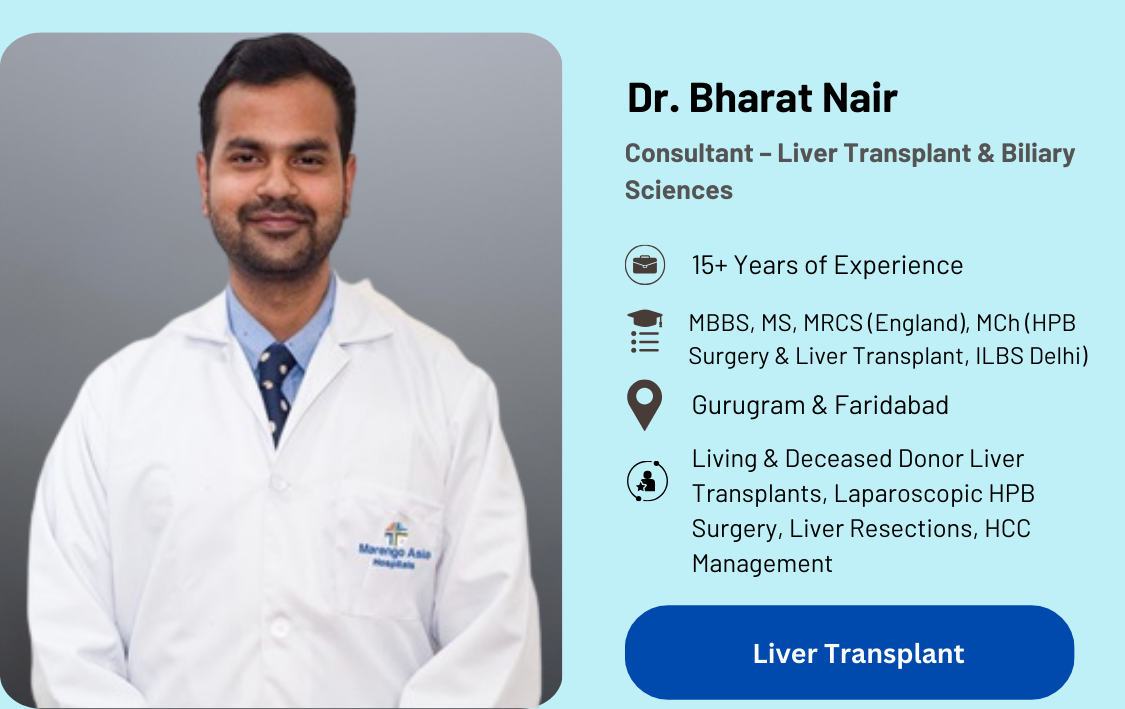 Marengo Asia Hospitals

Dr. Bharat Nair

Consultant – Liver Transplant & Biliary Sciences

15+ Years of Experience

MBBS, MS, MRCS (England), MCh (HPB Surgery & Liver Transplant, ILBS Delhi)

Gurugram & Faridabad

Living & Deceased Donor Liver Transplants, Laparoscopic HPB Surgery, Liver Resections, HCC Management

Liver Transplant